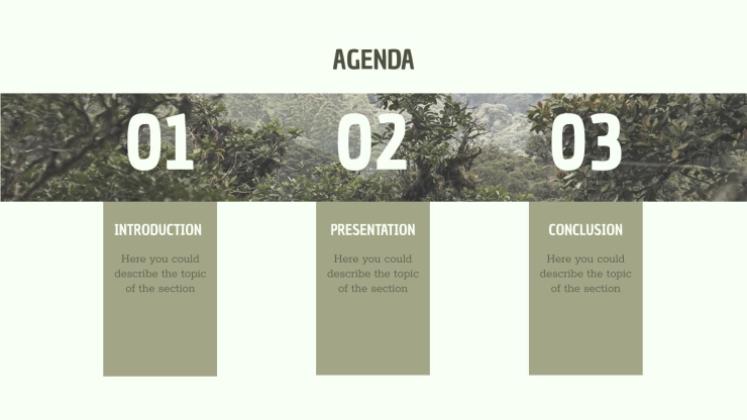 AGENDA

01

INTRODUCTION

Here you could describe the topic of the section

02

PRESENTATION

Here you could describe the topic of the section

03

CONCLUSION

Here you could describe the topic of the section